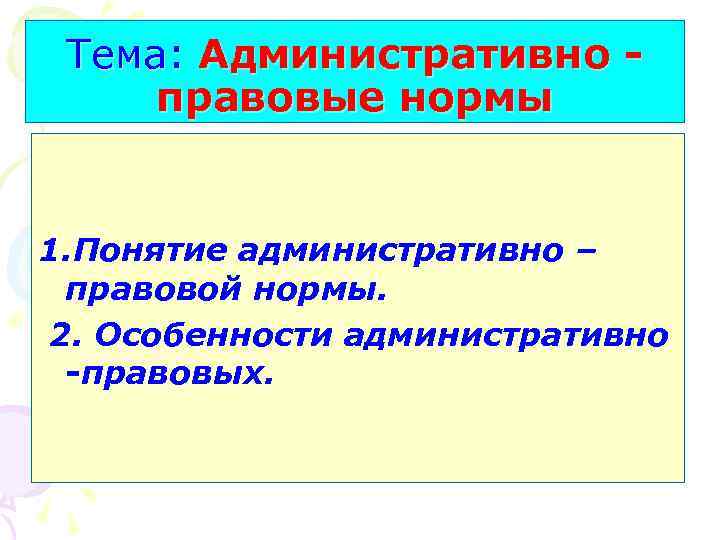 Тема: Административно - правовые нормы

1.Понятие административно – правовой нормы.

2. Особенности административно -правовых.